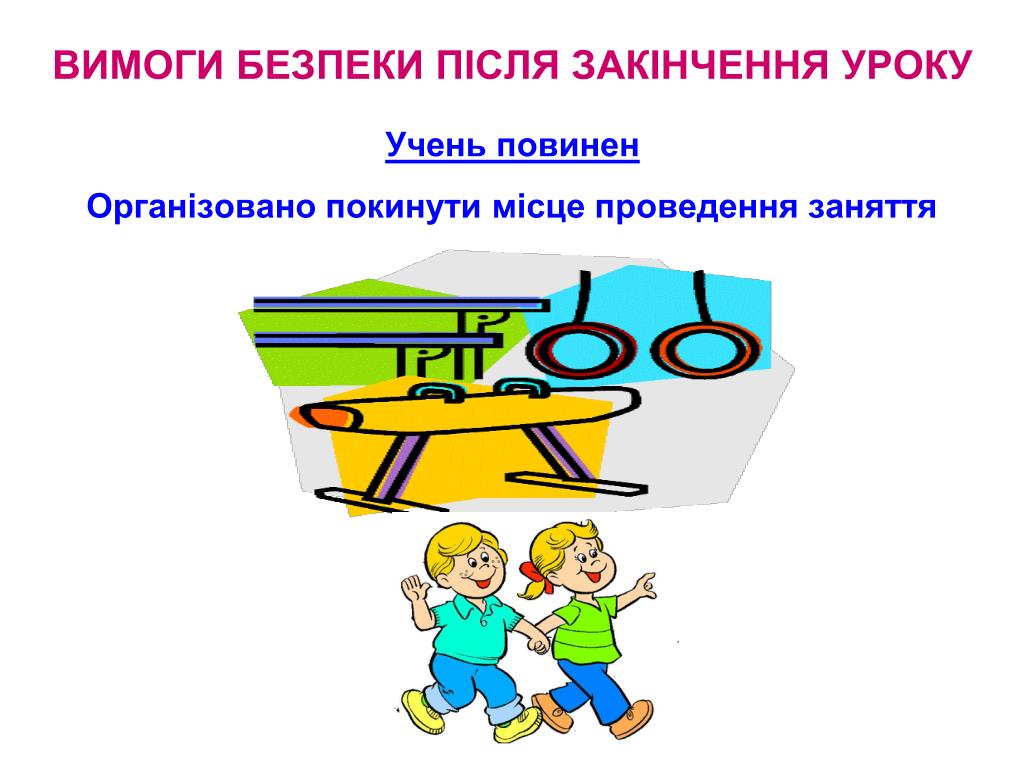 ВИМОГИ БЕЗПЕКИ ПІСЛЯ ЗАКІНЧЕННЯ УРОКУ

Учень повинен

Організовано покинути місце проведення заняття